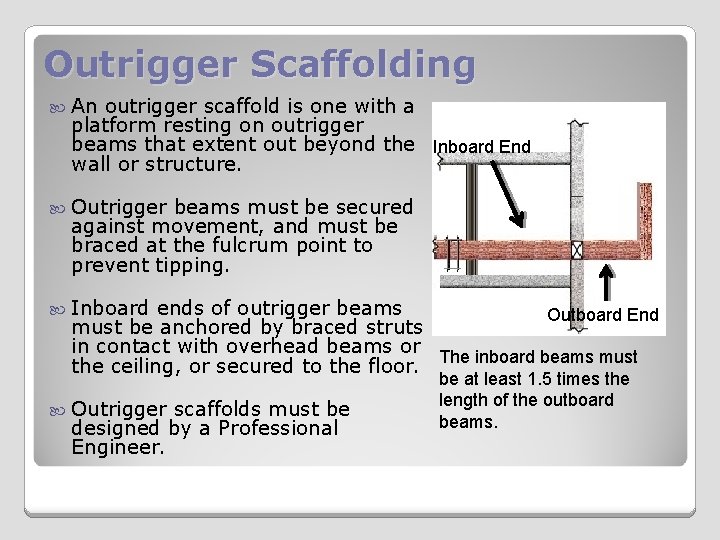 Outrigger Scaffolding

An outrigger scaffold is one with a platform resting on outrigger beams that extent out beyond the wall or structure.

Outrigger beams must be secured against movement, and must be braced at the fulcrum point to prevent tipping.

Inboard ends of outrigger beams must be anchored by braced struts in contact with overhead beams or the ceiling, or secured to the floor.

Outrigger scaffolds must be designed by a Professional Engineer.

Inboard End

Outboard End

The inboard beams must be at least 1.5 times the length of the outboard beams.